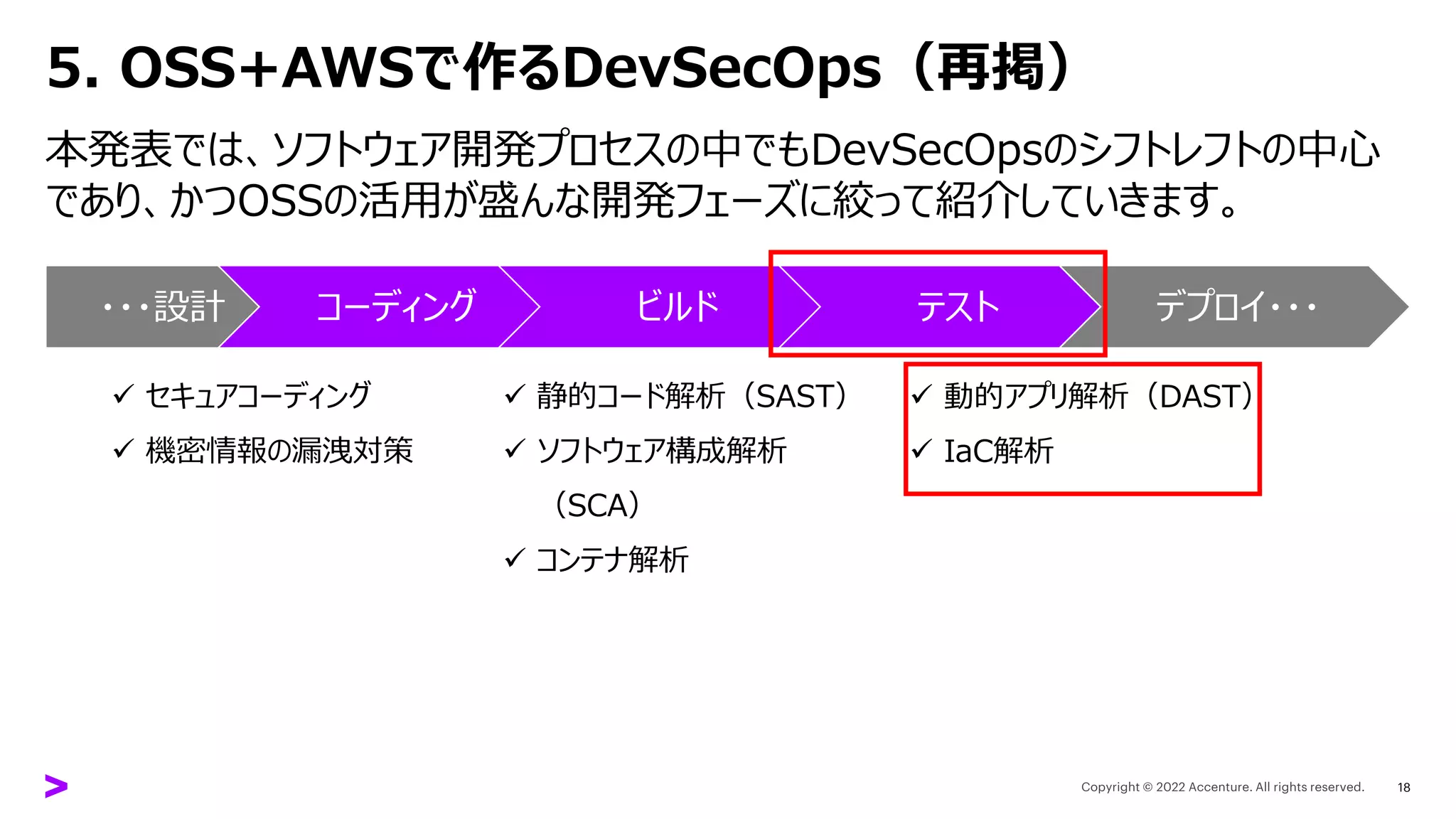 5. OSS+AWSで作るDevSecOps（再掲）

本発表では、ソフトウェア開発プロセスの中でもDevSecOpsのシフトレフトの中心であり、かつOSSの活用が盛んな開発フェーズに絞って紹介していきます。

・・・設計

コーディング

ビルド

テスト

デプロイ・・・

✓ セキュアコーディング

✓ 機密情報の漏洩対策

✓ 静的コード解析（SAST）

✓ ソフトウェア構成解析（SCA）

✓ コンテナ解析

✓ 動的アプリ解析（DAST）

✓ IaC解析

Copyright © 2022 Accenture. All rights reserved. 18